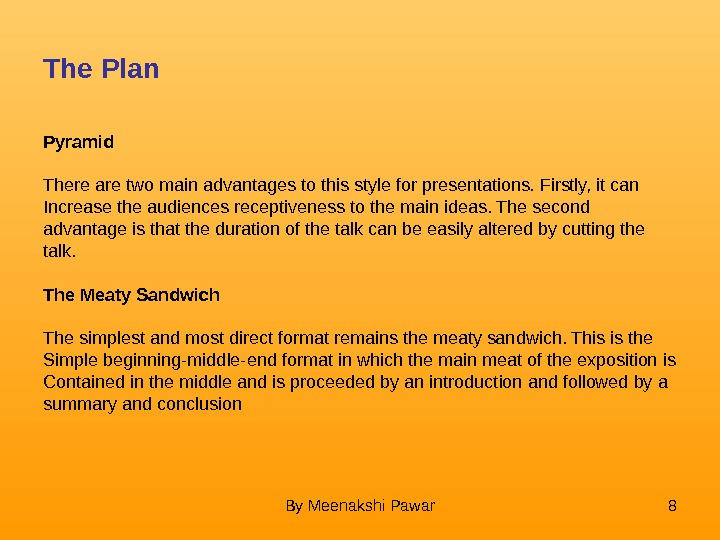 The Plan

Pyramid

There are two main advantages to this style for presentations. Firstly, it can Increase the audiences receptiveness to the main ideas. The second advantage is that the duration of the talk can be easily altered by cutting the talk.

The Meaty Sandwich

The simplest and most direct format remains the meaty sandwich. This is the Simple beginning-middle-end format in which the main meat of the exposition is Contained in the middle and is proceeded by an introduction and followed by a summary and conclusion

By Meenakshi Pawar

8